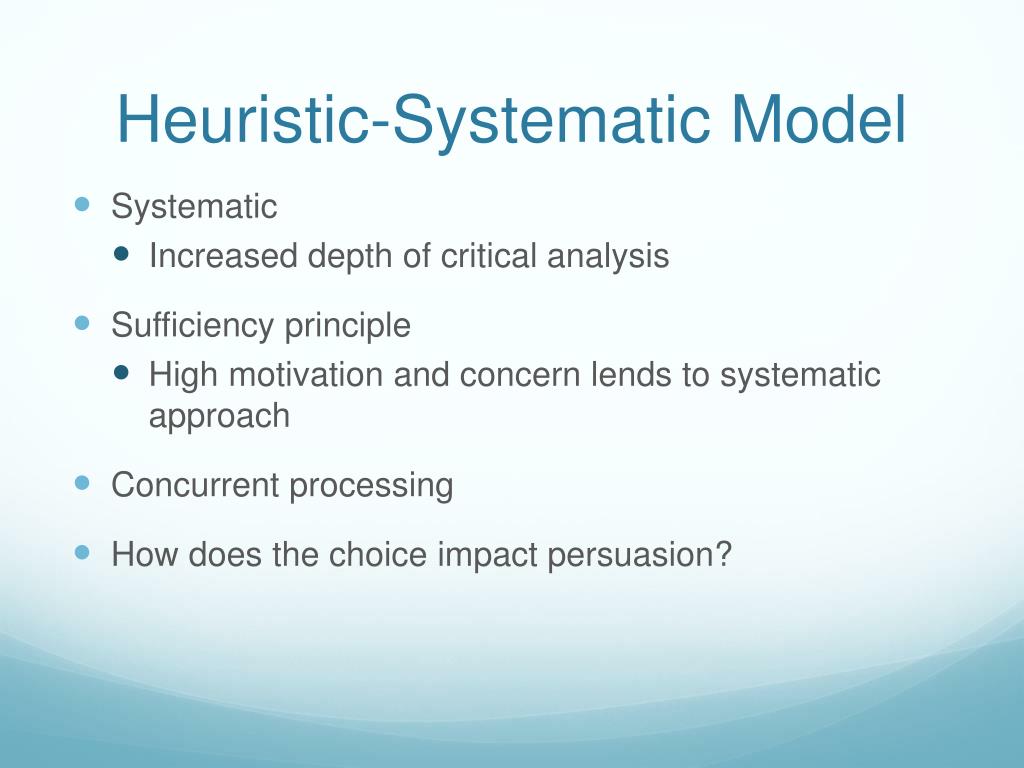 Heuristic-Systematic Model

- Systematic
  - Increased depth of critical analysis
- Sufficiency principle
  - High motivation and concern lends to systematic approach
- Concurrent processing
- How does the choice impact persuasion?